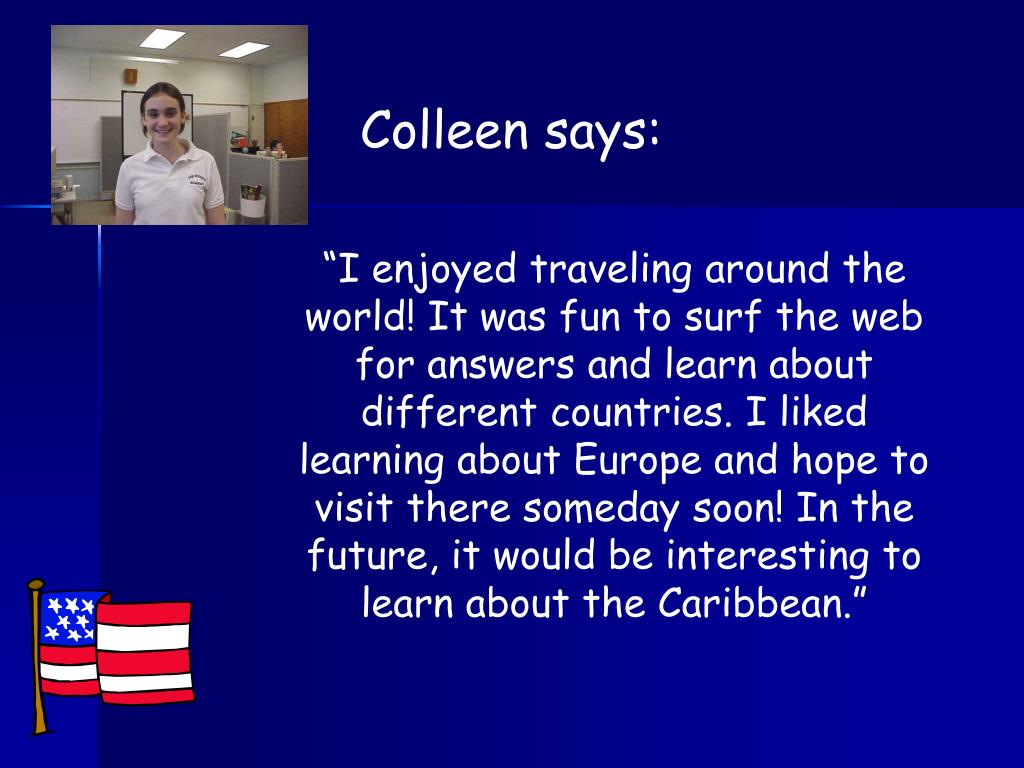 Colleen says:

“I enjoyed traveling around the world! It was fun to surf the web for answers and learn about different countries. I liked learning about Europe and hope to visit there someday soon! In the future, it would be interesting to learn about the Caribbean.”